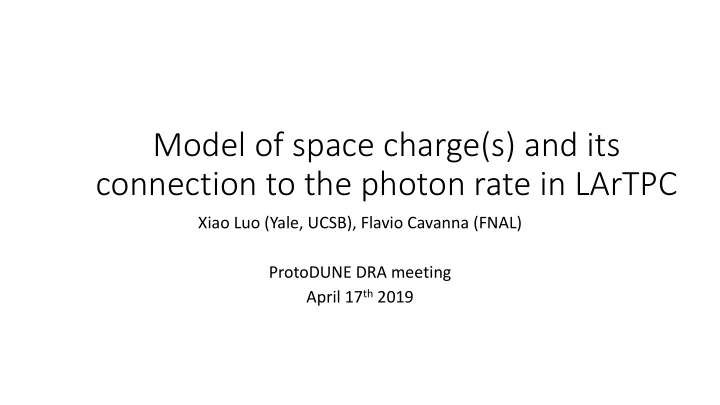 Model of space charge(s) and its connection to the photon rate in LArTPC

Xiao Luo (Yale, UCSB), Flavio Cavanna (FNAL)

ProtoDUNE DRA meeting
April 17$^{th}$ 2019